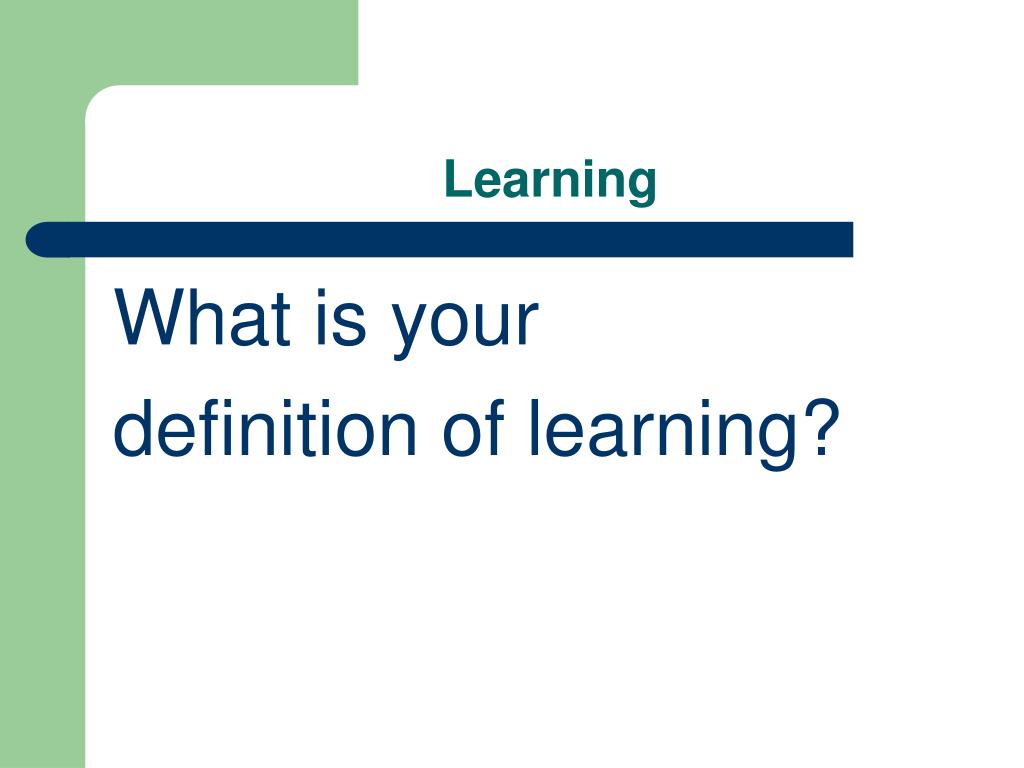 Learning

What is your definition of learning?